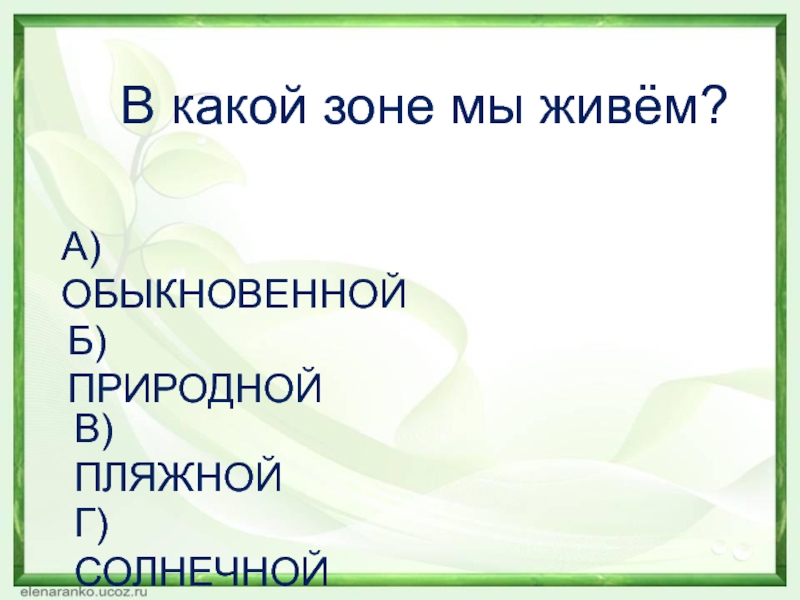 В какой зоне мы живём?

А) ОБЫКНОВЕННОЙ
Б) ПРИРОДНОЙ
В) ПЛЯЖНОЙ
Г) СОЛНЕЧНОЙ

elenaranko.ucoz.ru